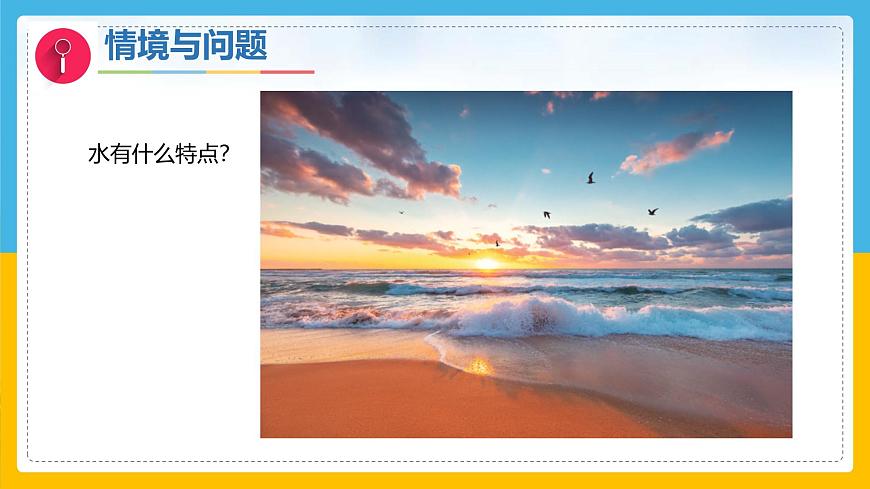 情境与问题

水有什么特点?